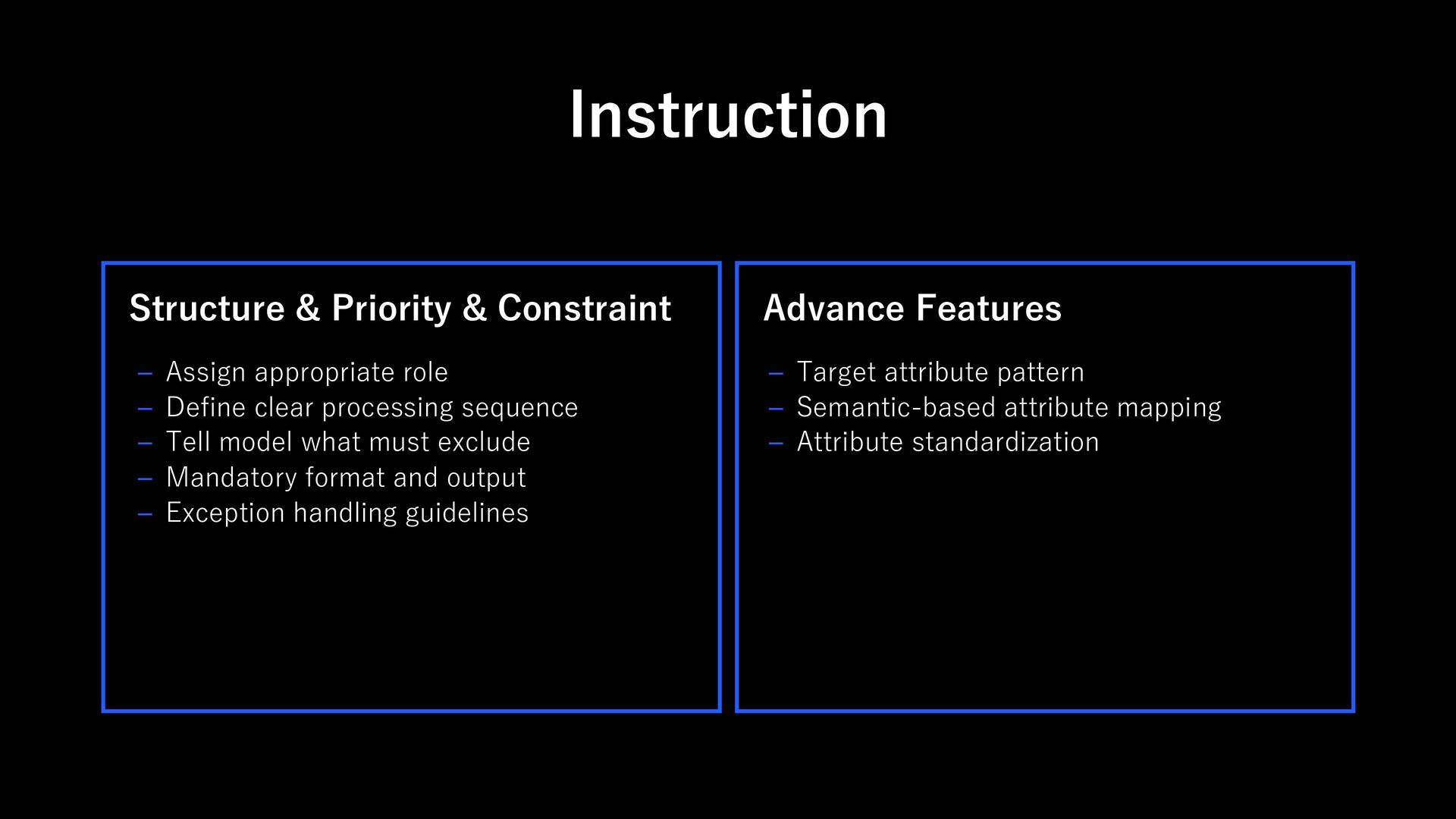 Instruction

Structure & Priority & Constraint

– Assign appropriate role
– Define clear processing sequence
– Tell model what must exclude
– Mandatory format and output
– Exception handling guidelines

Advance Features

– Target attribute pattern
– Semantic-based attribute mapping
– Attribute standardization